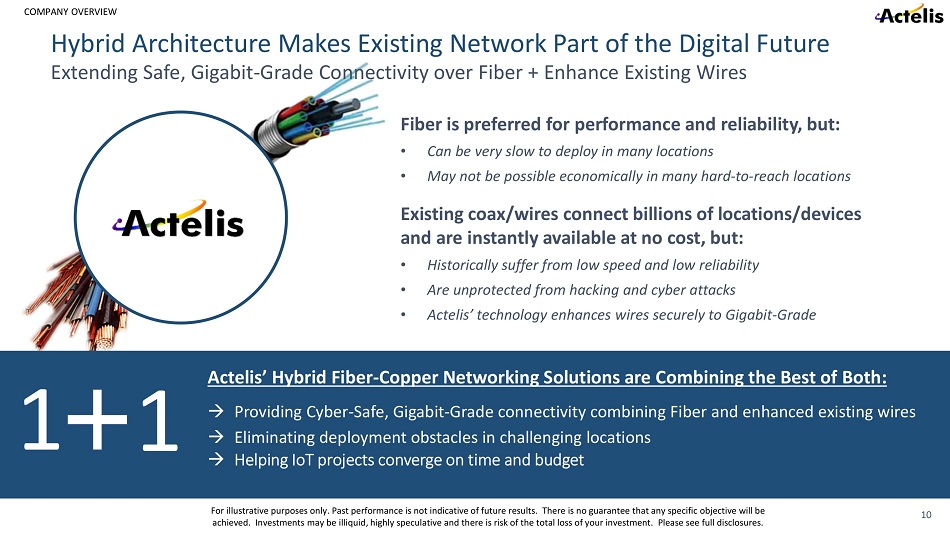 COMPANY OVERVIEW

Actelis

Hybrid Architecture Makes Existing Network Part of the Digital Future

Extending Safe, Gigabit-Grade Connectivity over Fiber + Enhance Existing Wires

Actelis

Fiber is preferred for performance and reliability, but:

• Can be very slow to deploy in many locations
• May not be possible economically in many hard-to-reach locations

Existing coax/wires connect billions of locations/devices and are instantly available at no cost, but:

• Historically suffer from low speed and low reliability
• Are unprotected from hacking and cyber attacks
• Actelis' technology enhances wires securely to Gigabit-Grade

1+1

Actelis' Hybrid Fiber-Copper Networking Solutions are Combining the Best of Both:

→ Providing Cyber-Safe, Gigabit-Grade connectivity combining Fiber and enhanced existing wires
→ Eliminating deployment obstacles in challenging locations
→ Helping IoT projects converge on time and budget

For illustrative purposes only. Past performance is not indicative of future results. There is no guarantee that any specific objective will be achieved. Investments may be illiquid, highly speculative and there is risk of the total loss of your investment. Please see full disclosures.

10